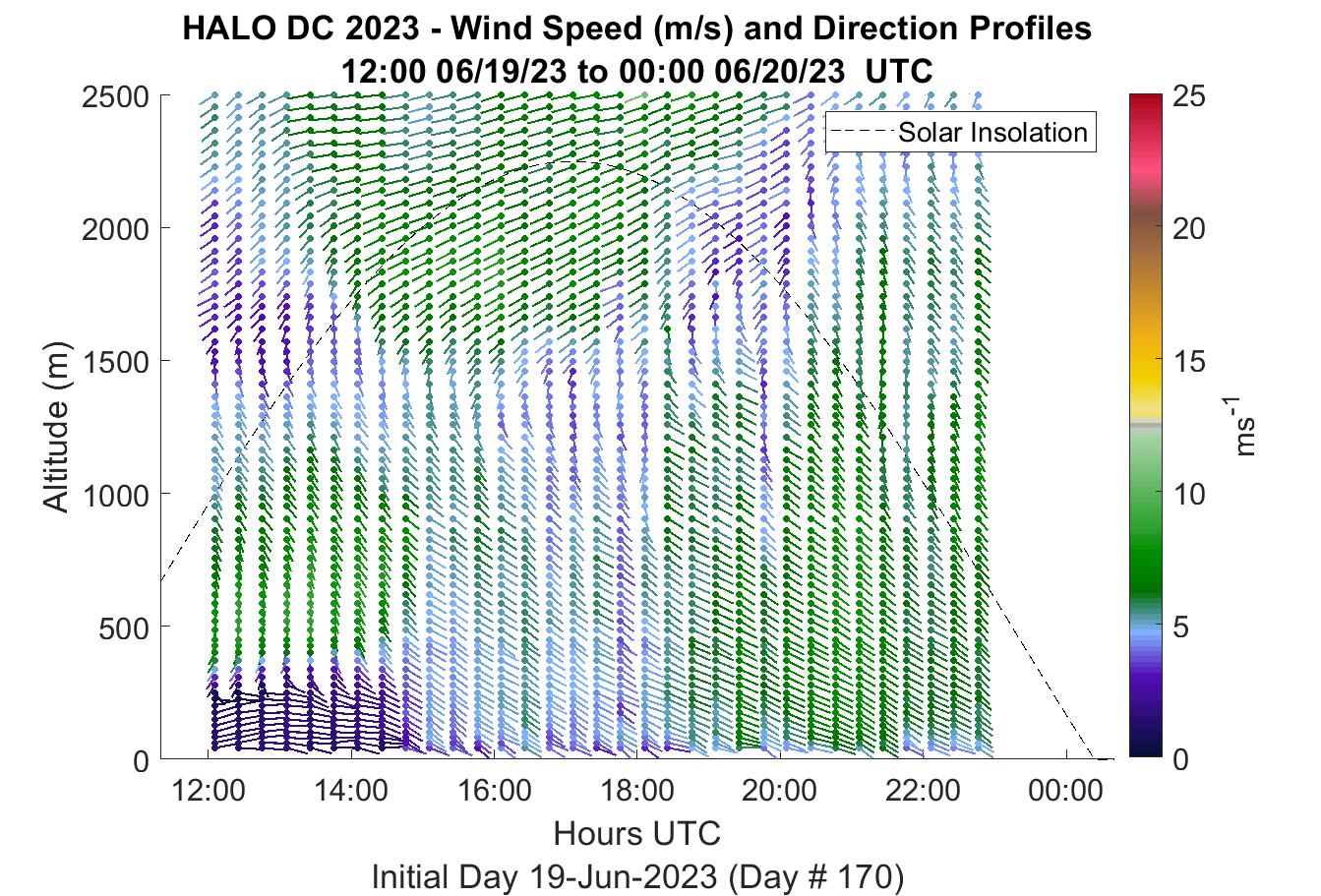 HALO DC 2023 - Wind Speed (m/s) and Direction Profiles
12:00 06/19/23 to 00:00 06/20/23 UTC

Solar Insolation

Altitude (m)

2500
2000
1500
1000
500
0

12:00
14:00
16:00
18:00
20:00
22:00
00:00

Hours UTC

Initial Day 19-Jun-2023 (Day # 170)

25
20
15
10
5
0

$ms^{-1}$